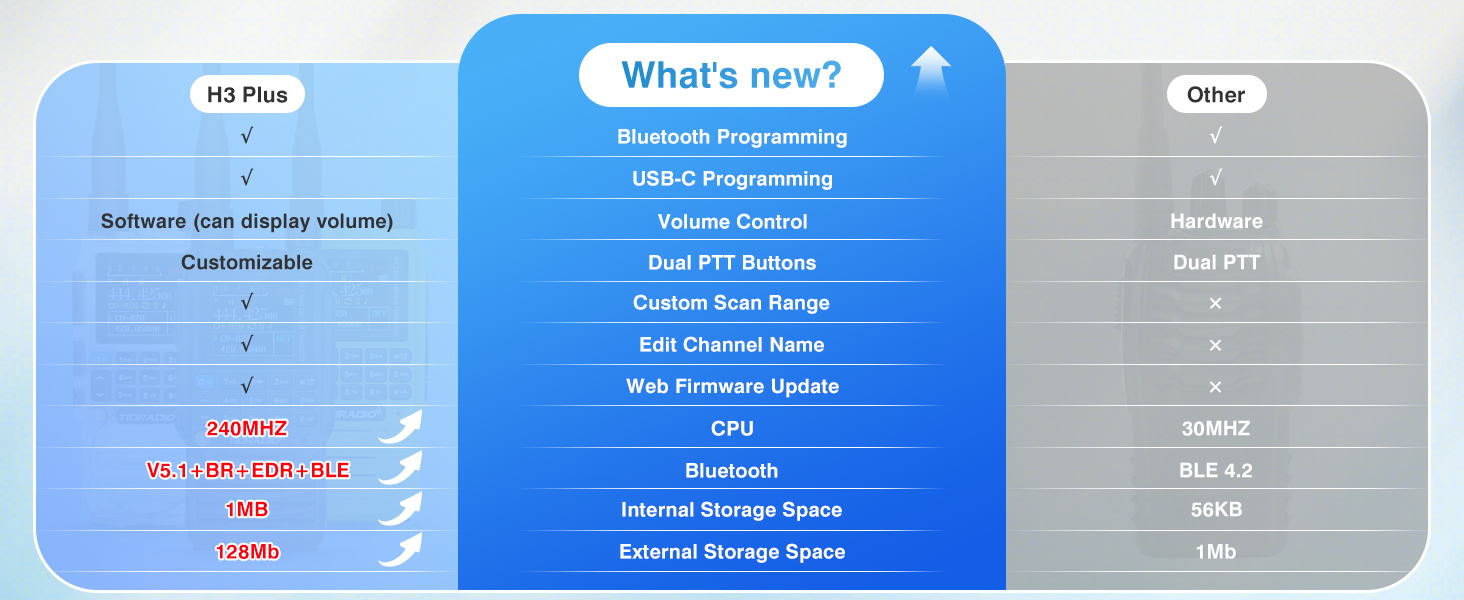 What's new?

| H3 Plus | | Other |
|---|---|---|
| √ | Bluetooth Programming | √ |
| √ | USB-C Programming | √ |
| Software (can display volume) | Volume Control | Hardware |
| Customizable | Dual PTT Buttons | Dual PTT |
| √ | Custom Scan Range | × |
| √ | Edit Channel Name | × |
| √ | Web Firmware Update | × |
| 240MHZ | CPU | 30MHZ |
| V5.1+BR+EDR+BLE | Bluetooth | BLE 4.2 |
| 1MB | Internal Storage Space | 56KB |
| 128Mb | External Storage Space | 1Mb |